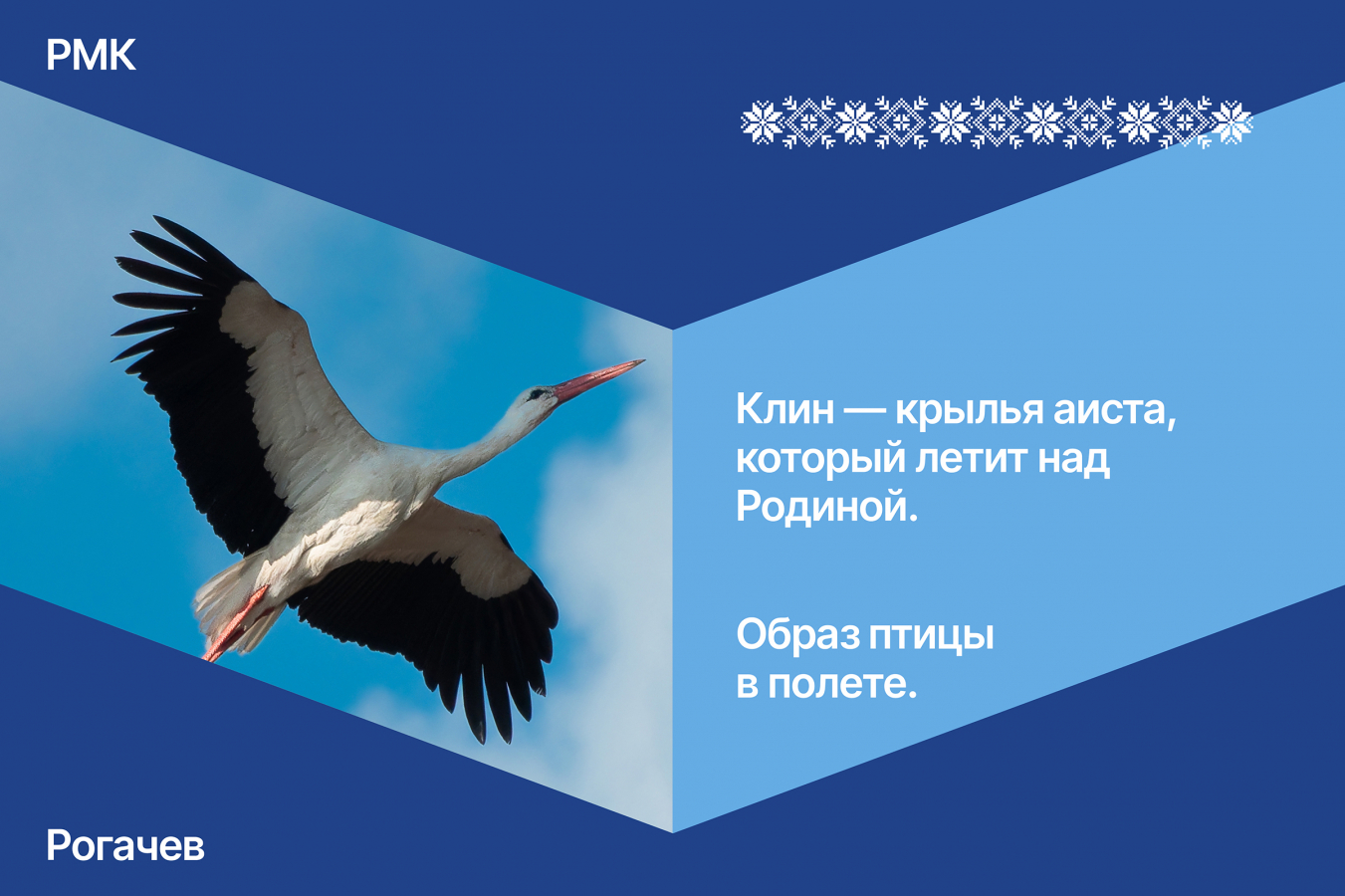 РМК

Клин — крылья аиста, который летит над Родиной.

Образ птицы в полете.

Рогачев